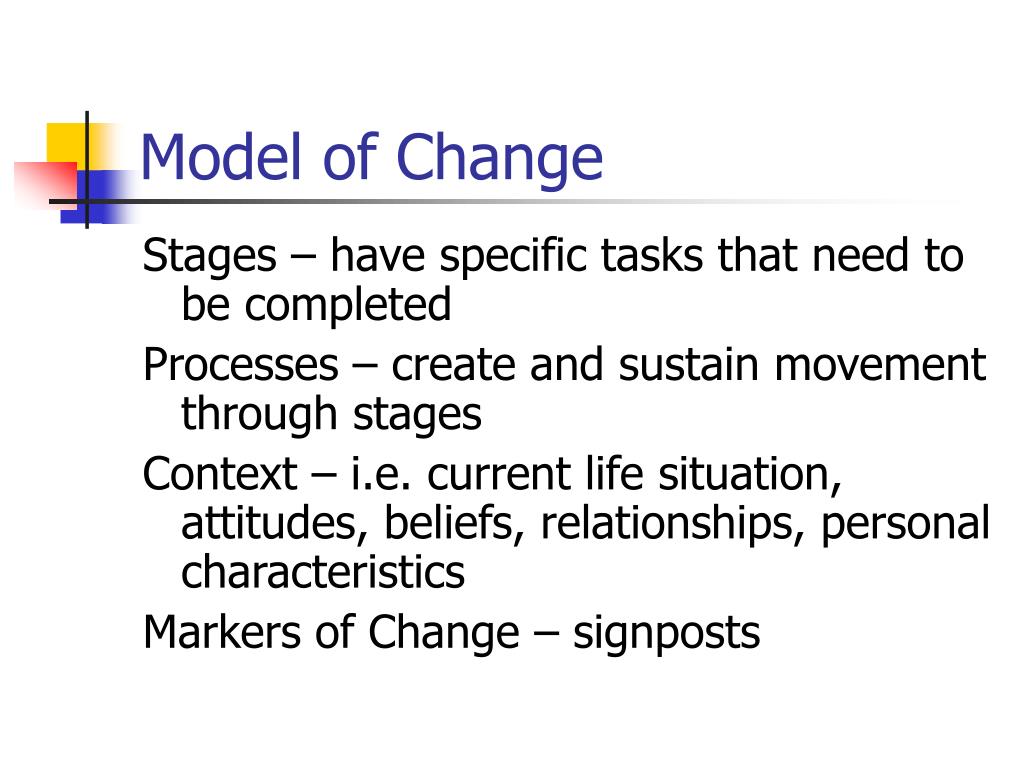 Model of Change

Stages – have specific tasks that need to be completed

Processes – create and sustain movement through stages

Context – i.e. current life situation, attitudes, beliefs, relationships, personal characteristics

Markers of Change – signposts